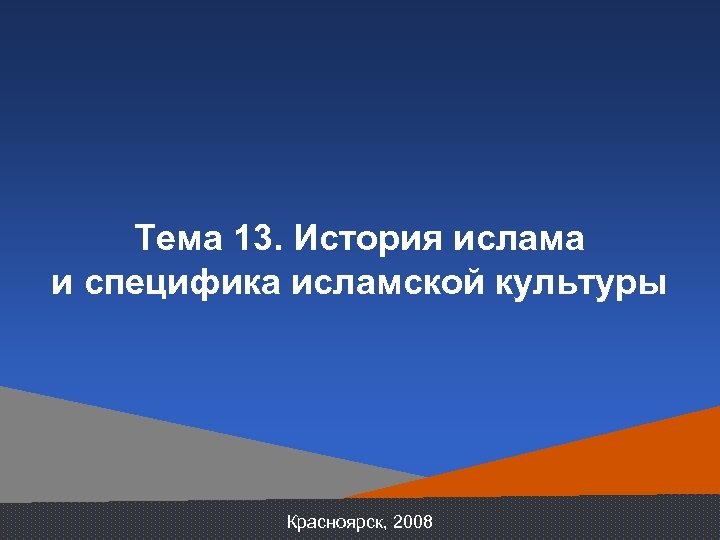 Тема 13. История ислама
и специфика исламской культуры

Красноярск, 2008